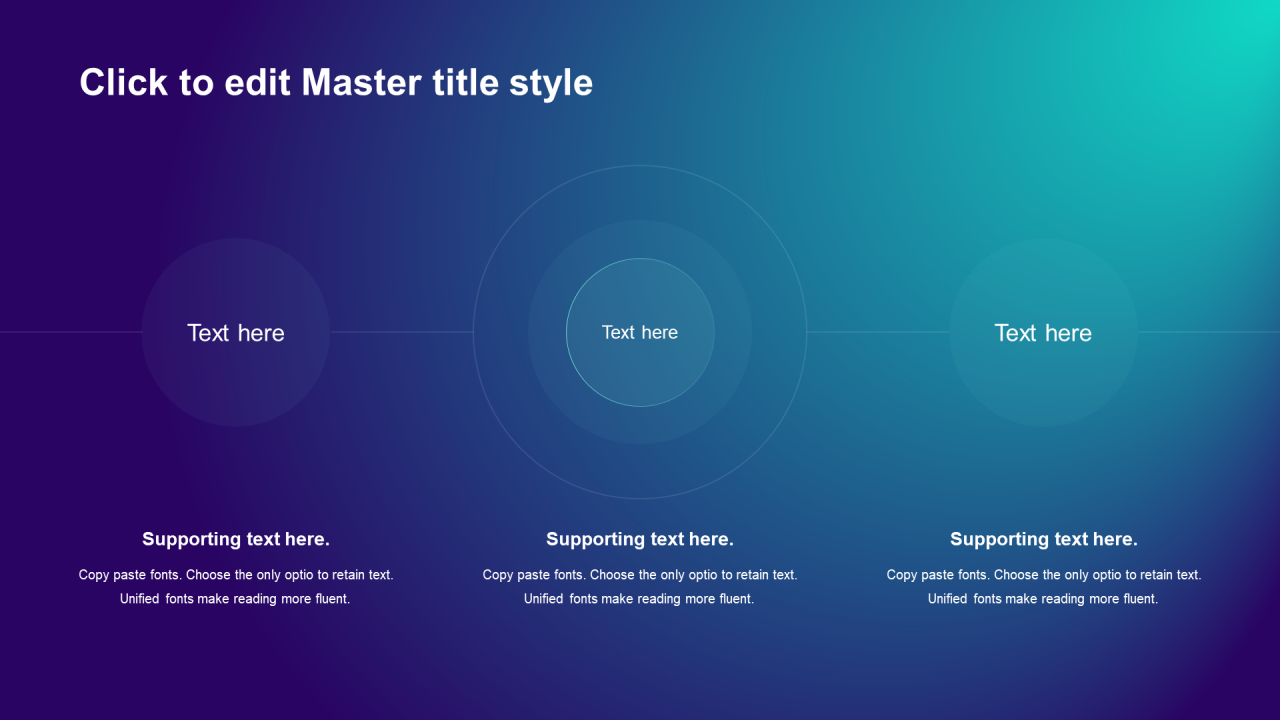 Click to edit Master title style

Text here

Text here

Text here

Supporting text here.

Copy paste fonts. Choose the only optio to retain text. Unified fonts make reading more fluent.

Supporting text here.

Copy paste fonts. Choose the only optio to retain text. Unified fonts make reading more fluent.

Supporting text here.

Copy paste fonts. Choose the only optio to retain text. Unified fonts make reading more fluent.